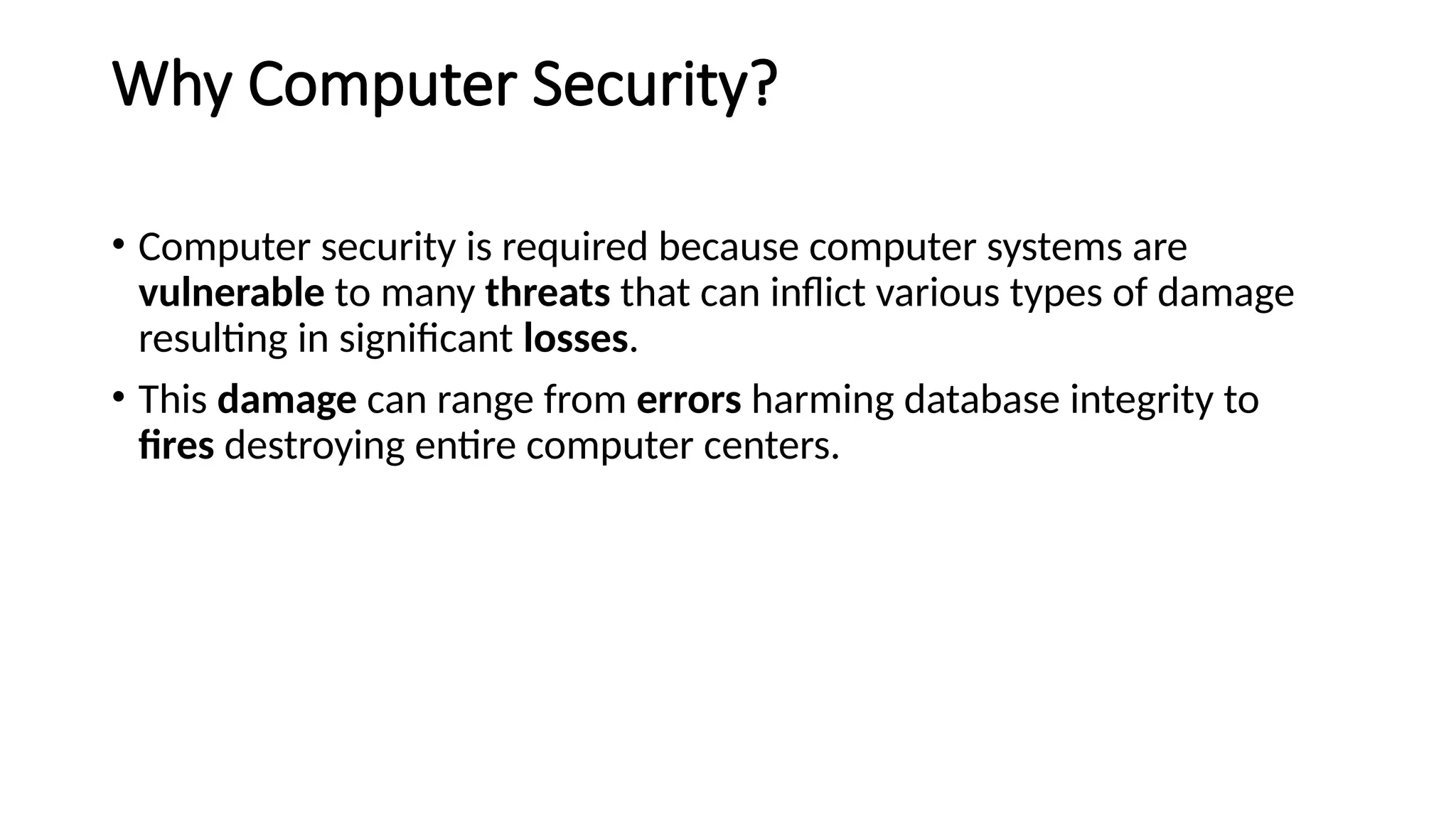 Why Computer Security?

• Computer security is required because computer systems are vulnerable to many threats that can inflict various types of damage resulting in significant losses.

• This damage can range from errors harming database integrity to fires destroying entire computer centers.